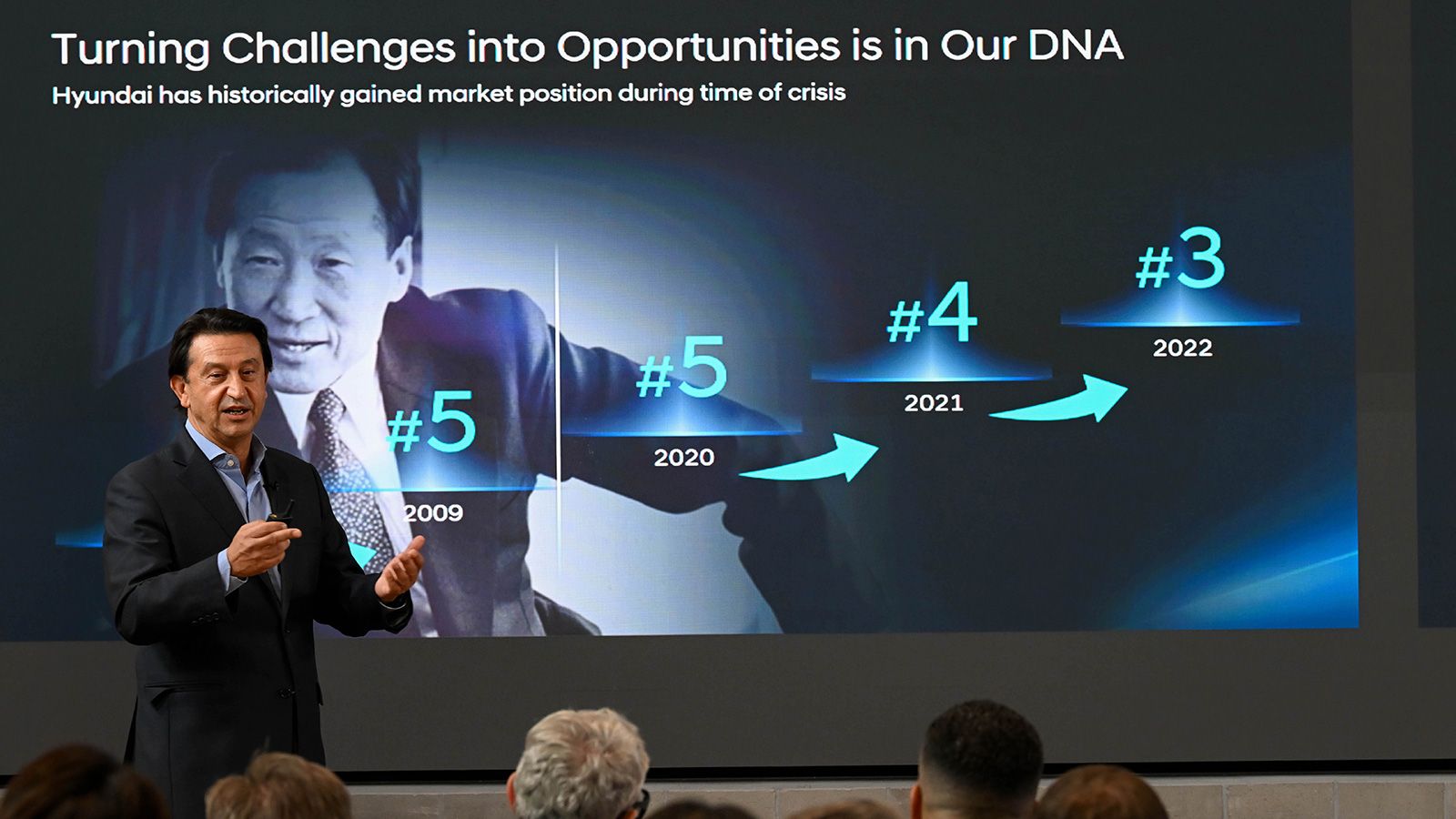 Turning Challenges into Opportunities is in Our DNA
Hyundai has historically gained market position during time of crisis

#5
2009

#5
2020

#4
2021

#3
2022